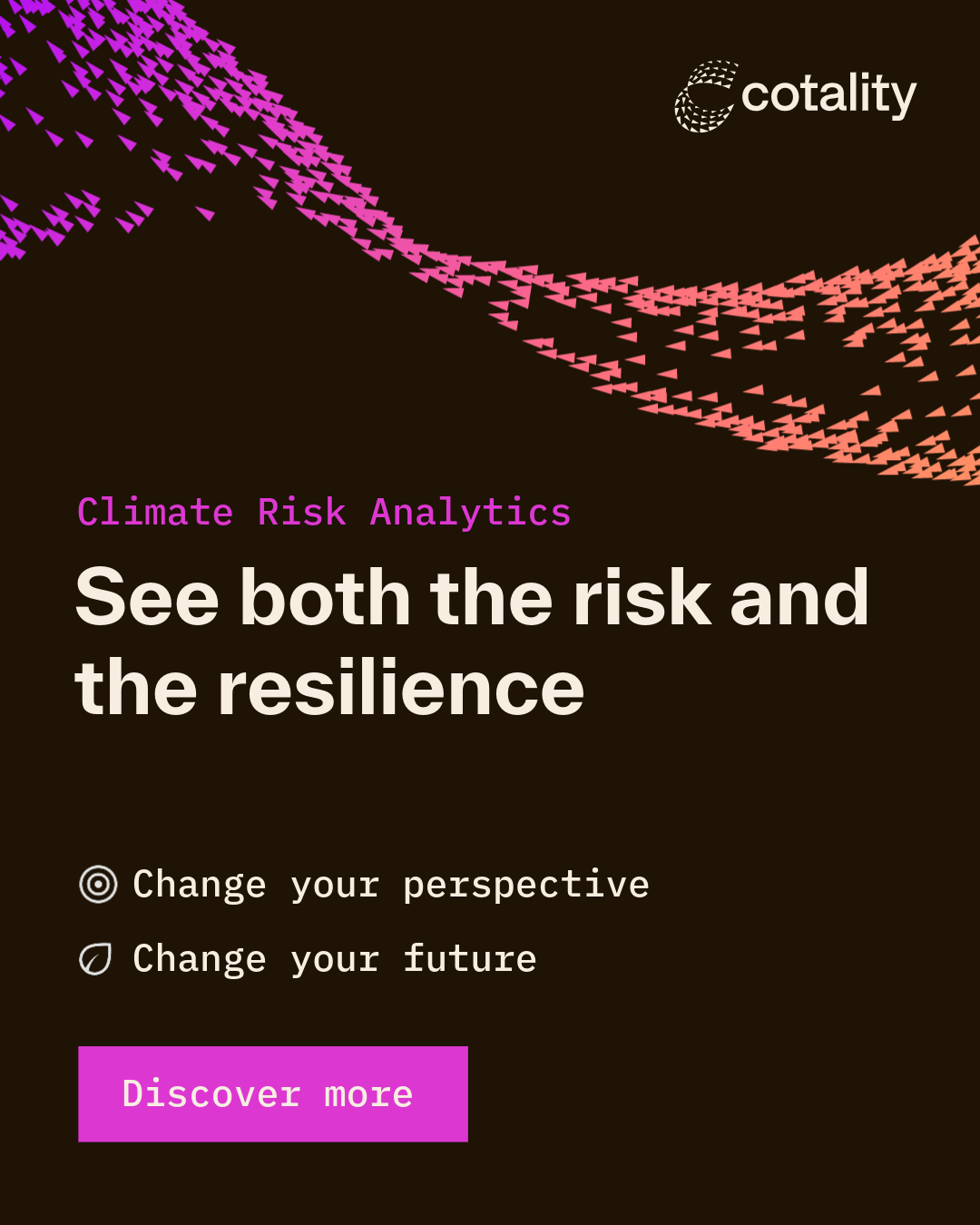 cotality

Climate Risk Analytics

See both the risk and the resilience

Change your perspective

Change your future

Discover more